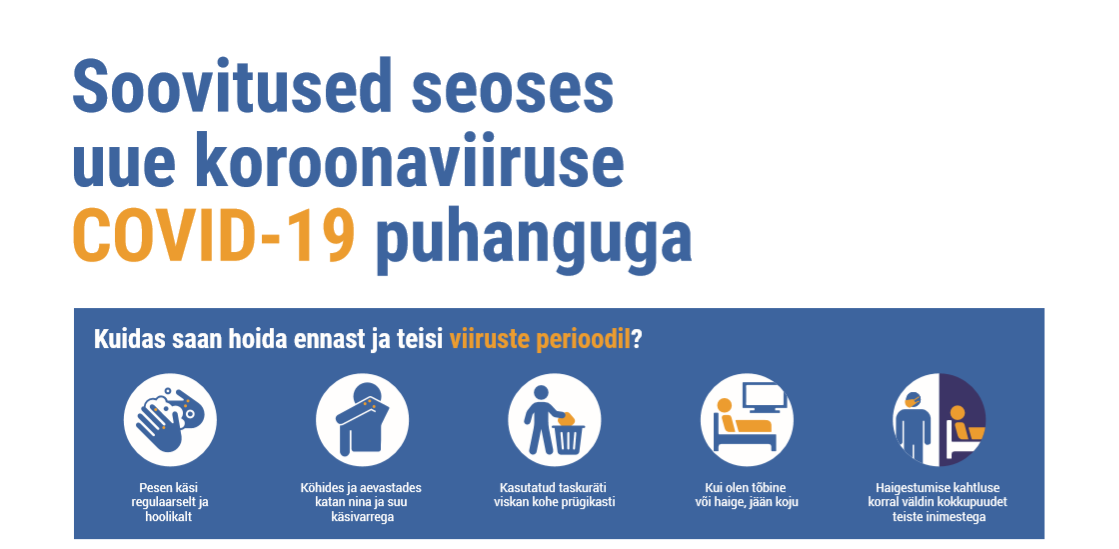 Soovitused seoses uue koroonaviiruse COVID-19 puhanguga

Kuidas saan hoida ennast ja teisi viiruste perioodil?

Pesen käsi regulaarselt ja hoolikalt

Köhides ja aevastades katan nina ja suu käsivarrega

Kasutatud taskuräti viskan kohe prügikasti

Kui olen tõbine või haige, jään koju

Haigestumise kahtluse korral väldin kokkupuudet teiste inimestega